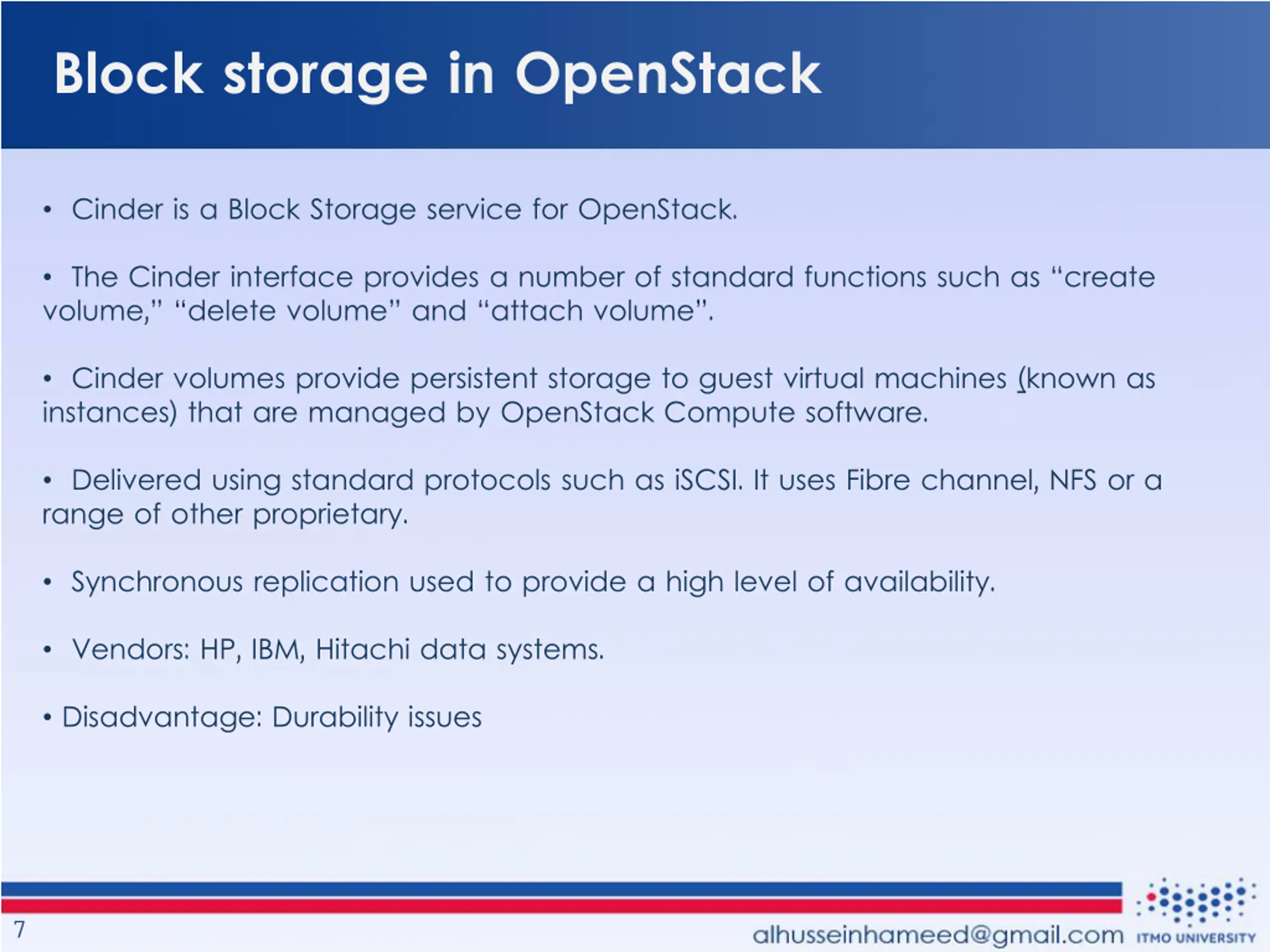 Block storage in OpenStack

• Cinder is a Block Storage service for OpenStack.

• The Cinder interface provides a number of standard functions such as “create volume,” “delete volume” and “attach volume”.

• Cinder volumes provide persistent storage to guest virtual machines (known as instances) that are managed by OpenStack Compute software.

• Delivered using standard protocols such as iSCSI. It uses Fibre channel, NFS or a range of other proprietary.

• Synchronous replication used to provide a high level of availability.

• Vendors: HP, IBM, Hitachi data systems.

• Disadvantage: Durability issues

7

alhusseinhameed@gmail.com ITMO UNIVERSITY